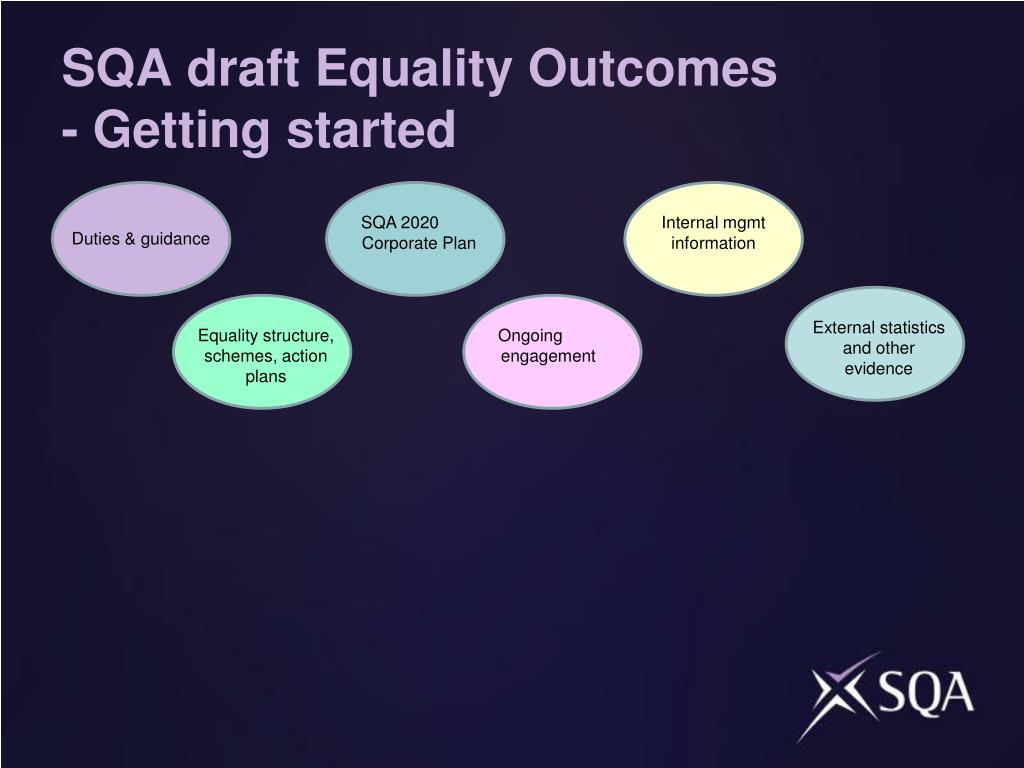 SQA draft Equality Outcomes
- Getting started

Duties & guidance

SQA 2020
Corporate Plan

Internal mgmt information

Equality structure, schemes, action plans

Ongoing engagement

External statistics and other evidence

SQA